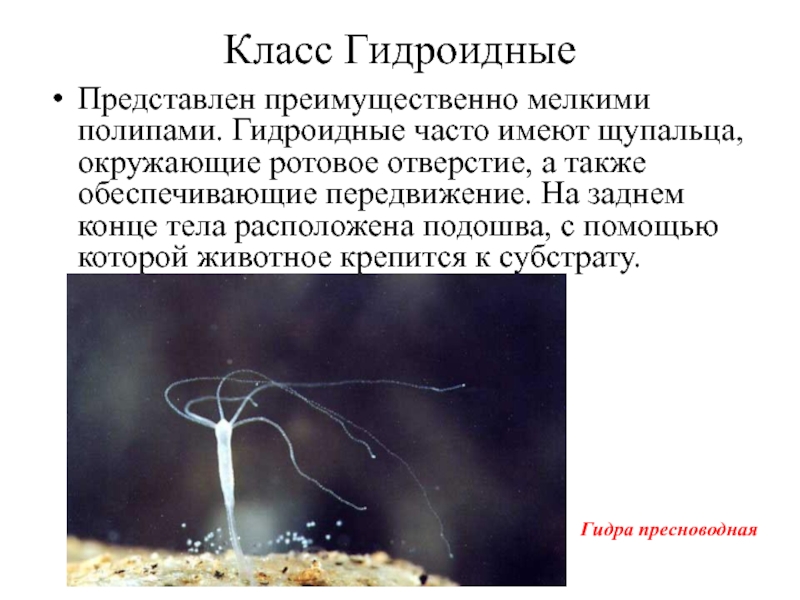 Класс Гидроидные

• Представлен преимущественно мелкими полипами. Гидроидные часто имеют щупальца, окружающие ротовое отверстие, а также обеспечивающие передвижение. На заднем конце тела расположена подошва, с помощью которой животное крепится к субстрату.

Гидра пресноводная